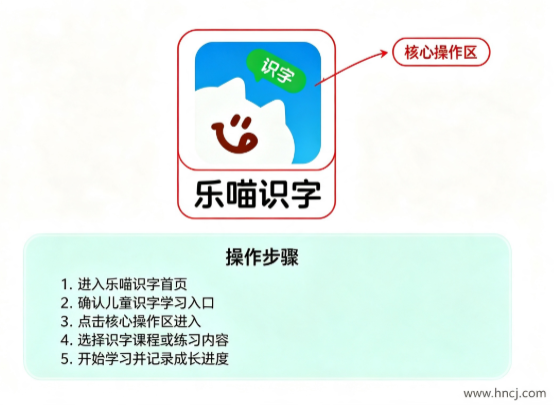 识字

核心操作区

乐喵识字

操作步骤

1. 进入乐喵识字首页
2. 确认儿童识字学习入口
3. 点击核心操作区进入
4. 选择识字课程或练习内容
5. 开始学习并记录成长进度

www.hncj.com